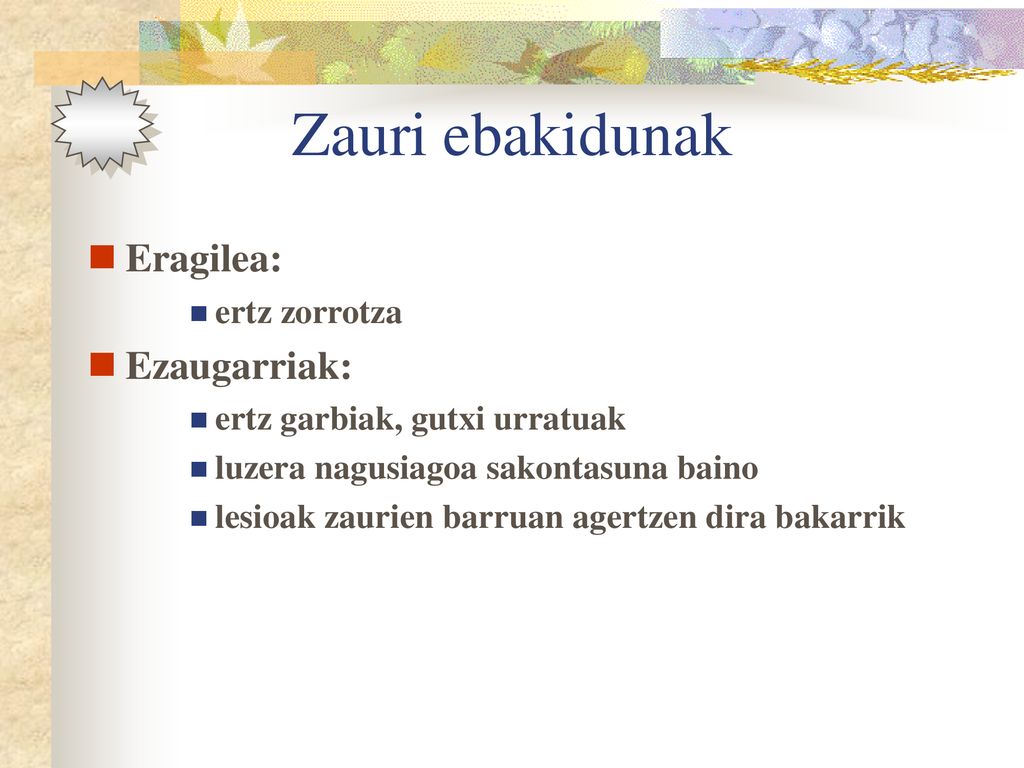 Zauri ebakidunak

Eragilea:

ertz zorrotza

Ezaugarriak:

ertz garbiak, gutxi urratuak

luzera nagusiagoa sakontasuna baino

lesioak zaurien barruan agertzen dira bakarrik